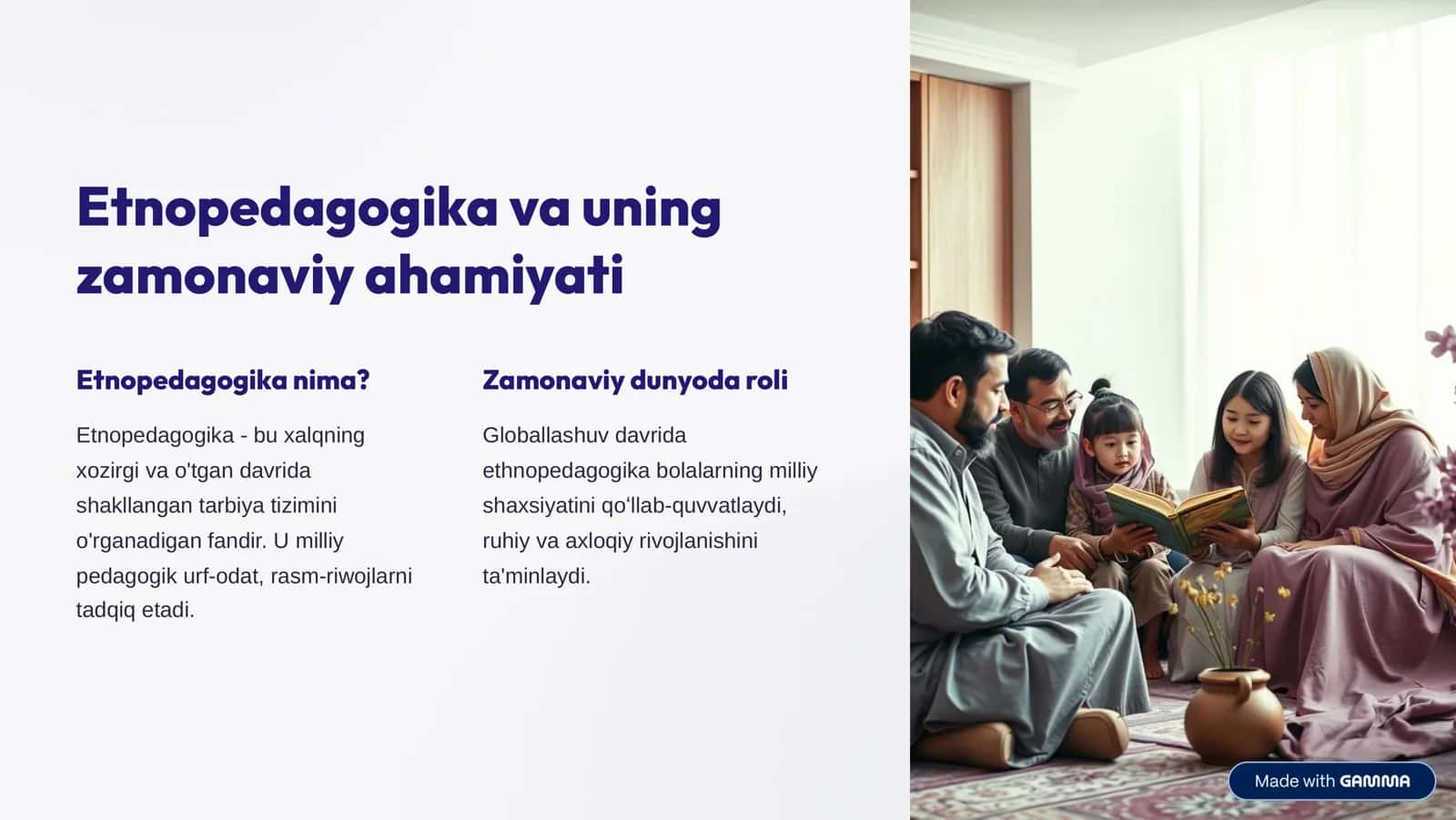 Etnopedagogika va uning zamonaviy ahamiyati

Etnopedagogika nima?

Etnopedagogika - bu xalqning xozirgi va o'tgan davrida shakllangan tarbiya tizimini o'rganadigan fandir. U milliy pedagogik urf-odat, rasm-riwojlarni tadqiq etadi.

Zamonaviy dunyoda roli

Globallashuv davrida ethnopedagogika bolalarning milliy shaxsiyatini qo'llab-quvvatlaydi, ruhiy va axloqiy rivojlanishini ta'minlaydi.

Made with GAMMA